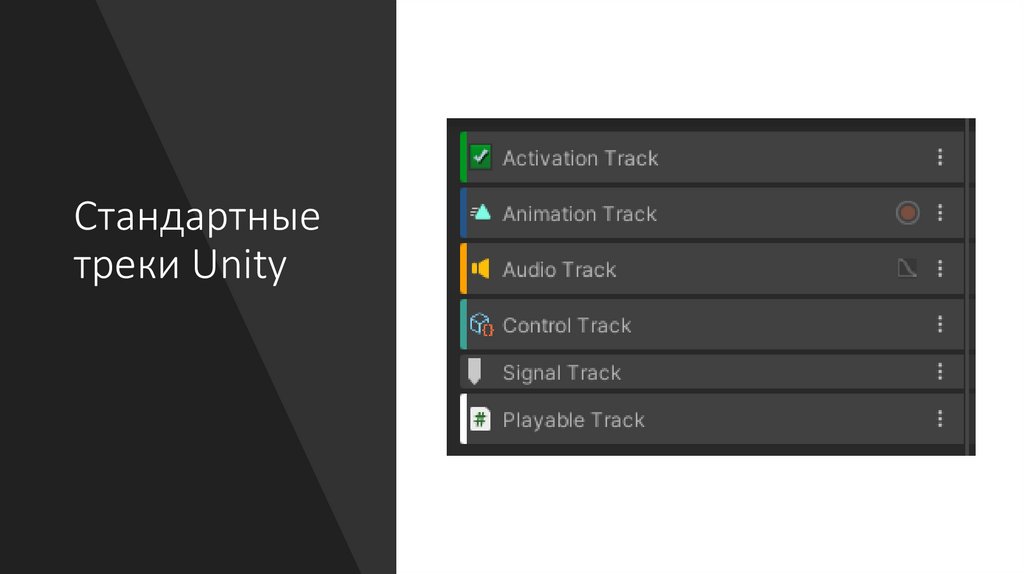 Стандартные треки Unity

Activation Track
Animation Track
Audio Track
Control Track
Signal Track
Playable Track